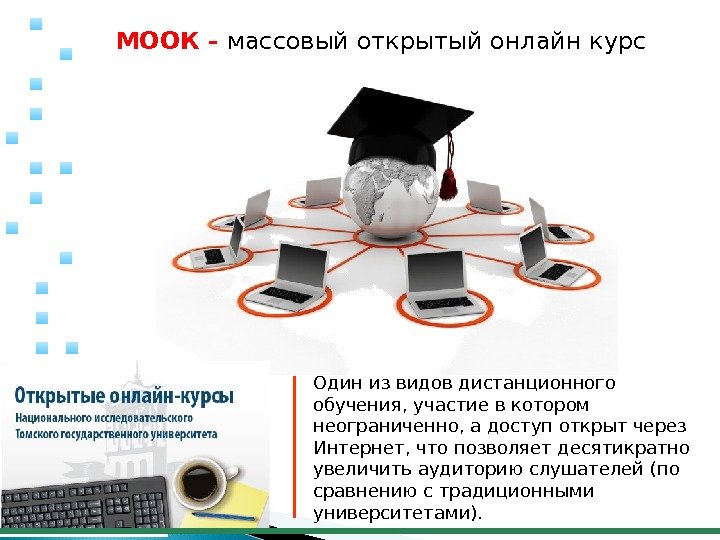 МООК - массовый открытый онлайн курс

Открытые онлайн-курсы
Национального исследовательского
Томского государственного университета

Один из видов дистанционного обучения, участие в котором неограниченно, а доступ открыт через Интернет, что позволяет десятикратно увеличить аудиторию слушателей (по сравнению с традиционными университетами).